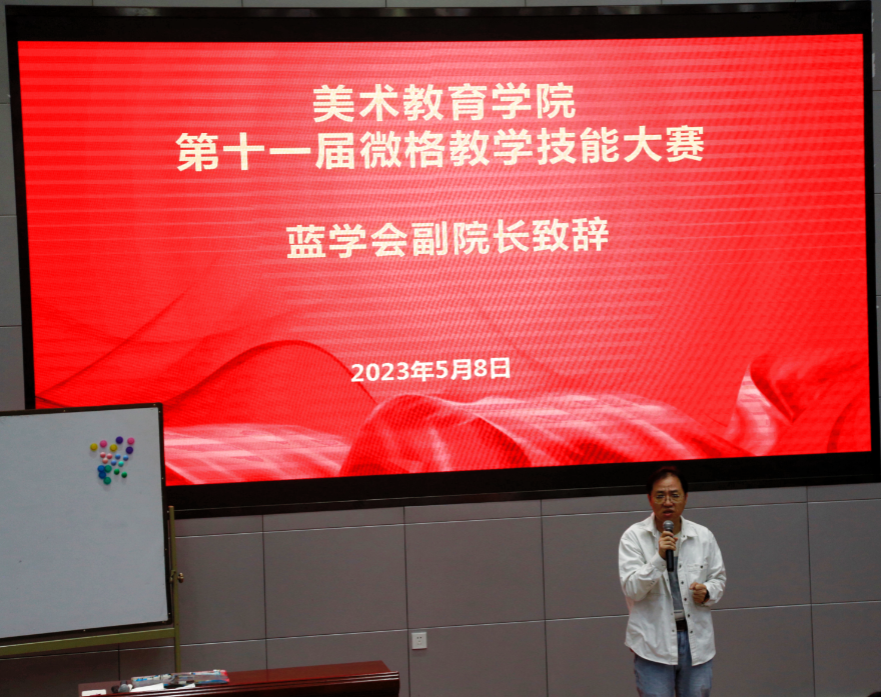 美术教育学院
第十一届微格教学技能大赛

蓝学会副院长致辞

2023年5月8日